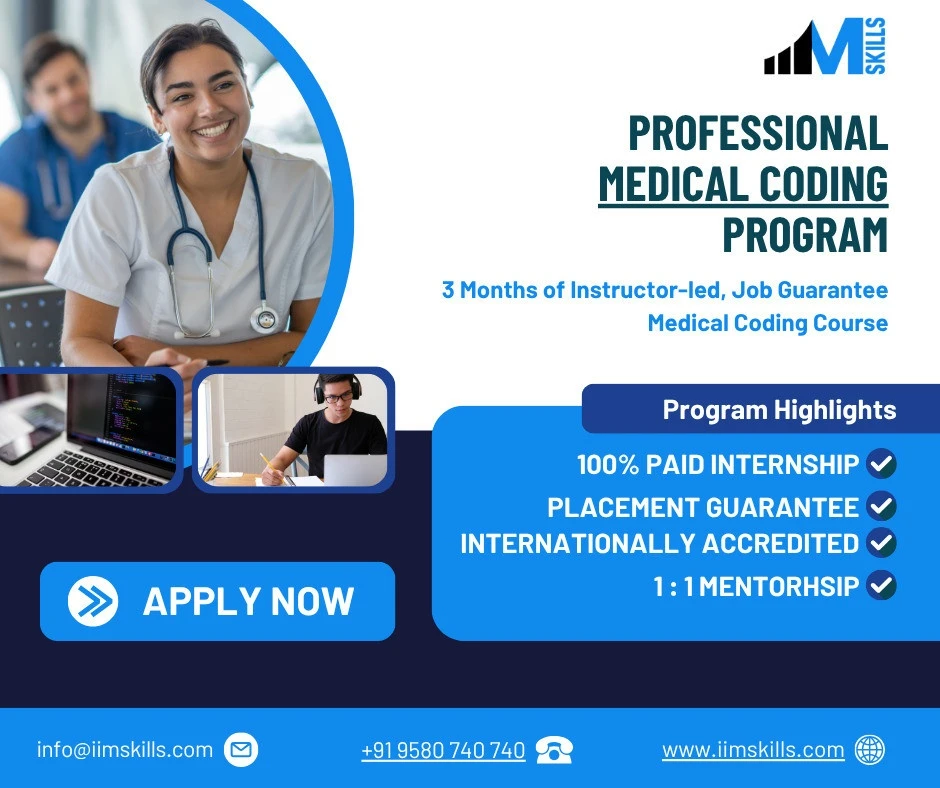 M SKILLS

PROFESSIONAL MEDICAL CODING PROGRAM

3 Months of Instructor-led, Job Guarantee Medical Coding Course

Program Highlights

100% PAID INTERNSHIP

PLACEMENT GUARANTEE

INTERNATIONALLY ACCREDITED

1 : 1 MENTORHSIP

APPLY NOW

info@iimskills.com

+91 9580 740 740

www.iimskills.com